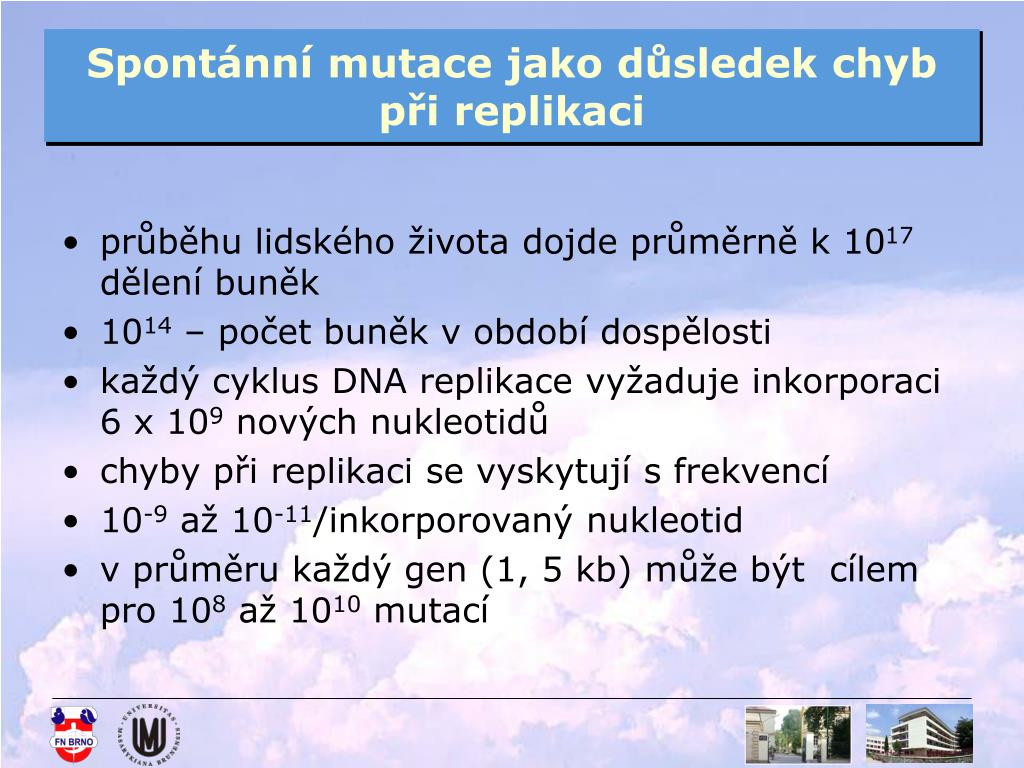 Spontánní mutace jako důsledek chyb při replikaci

• průběhu lidského života dojde průměrně k $10^{17}$ dělení buněk
• $10^{14}$ – počet buněk v období dospělosti
• každý cyklus DNA replikace vyžaduje inkorporaci 6 x $10^{9}$ nových nukleotidů
• chyby při replikaci se vyskytují s frekvencí
• $10^{-9}$ až $10^{-11}$/inkorporovaný nukleotid
• v průměru každý gen (1, 5 kb) může být cílem pro $10^{8}$ až $10^{10}$ mutací

FN BRNO

UNIVERSITAS MASARYKIANA BRUNENSIS